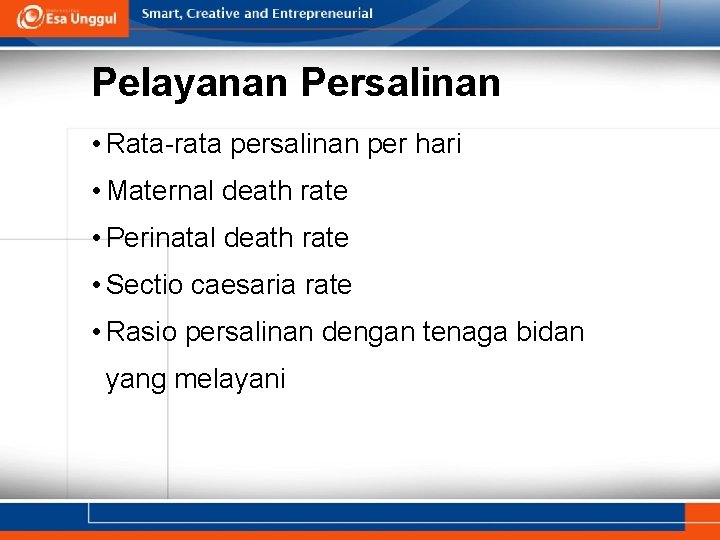 Esa Unggul

Smart, Creative and Entrepreneurial

Pelayanan Persalinan

• Rata-rata persalinan per hari
• Maternal death rate
• Perinatal death rate
• Sectio caesaria rate
• Rasio persalinan dengan tenaga bidan yang melayani